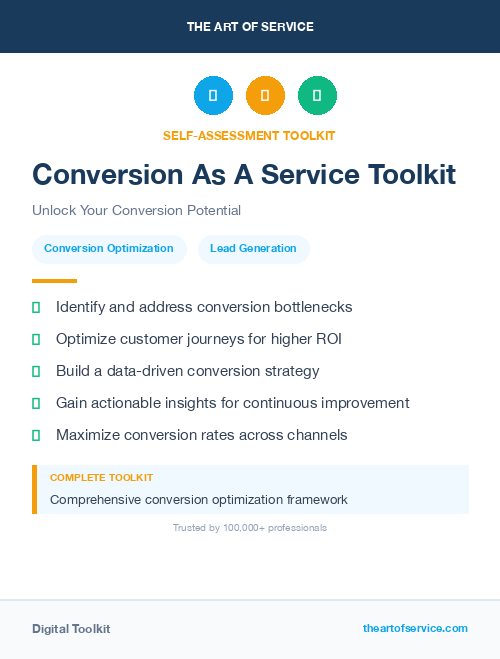 THE ART OF SERVICE

SELF-ASSESSMENT TOOLKIT

Conversion As A Service Toolkit

Unlock Your Conversion Potential

Conversion Optimization

Lead Generation

Identify and address conversion bottlenecks

Optimize customer journeys for higher ROI

Build a data-driven conversion strategy

Gain actionable insights for continuous improvement

Maximize conversion rates across channels

COMPLETE TOOLKIT

Comprehensive conversion optimization framework

Trusted by 100,000+ professionals

Digital Toolkit

theartofservice.com